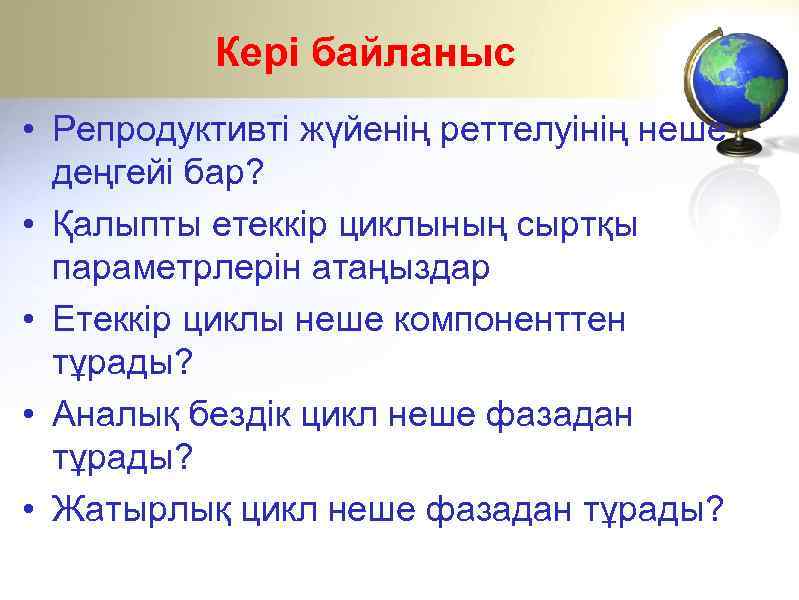 Кері байланыс

• Репродуктивті жүйенің реттелуінің неше деңгейі бар?
• Қалыпты етеккір циклының сыртқы параметрлерін атаңыздар
• Етеккір циклы неше компоненттен тұрады?
• Аналық бездік цикл неше фазадан тұрады?
• Жатырлық цикл неше фазадан тұрады?